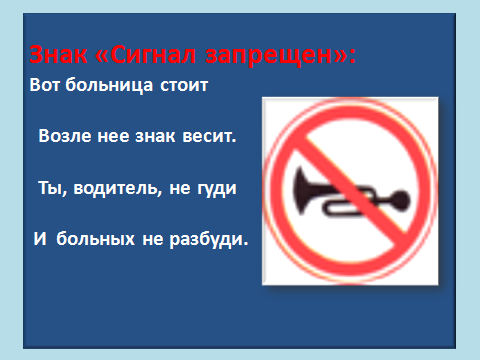 Знак «Сигнал запрещен»:

Вот больница стоит

Возле нее знак весит.

Ты, водитель, не гуди

И больных не разбуди.